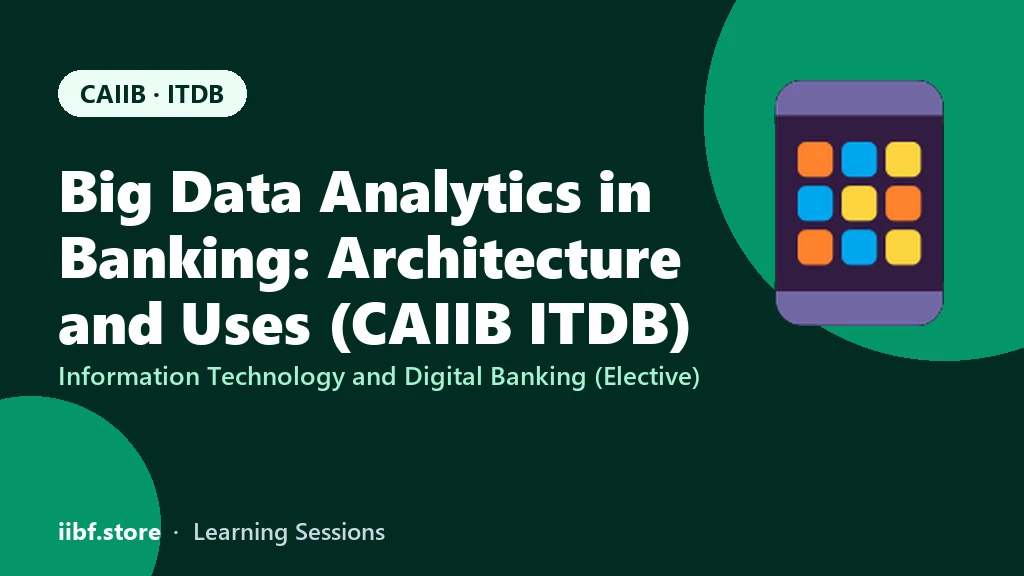 CAIIB · ITDB

Big Data Analytics in Banking: Architecture and Uses (CAIIB ITDB)

Information Technology and Digital Banking (Elective)

iibf.store · Learning Sessions